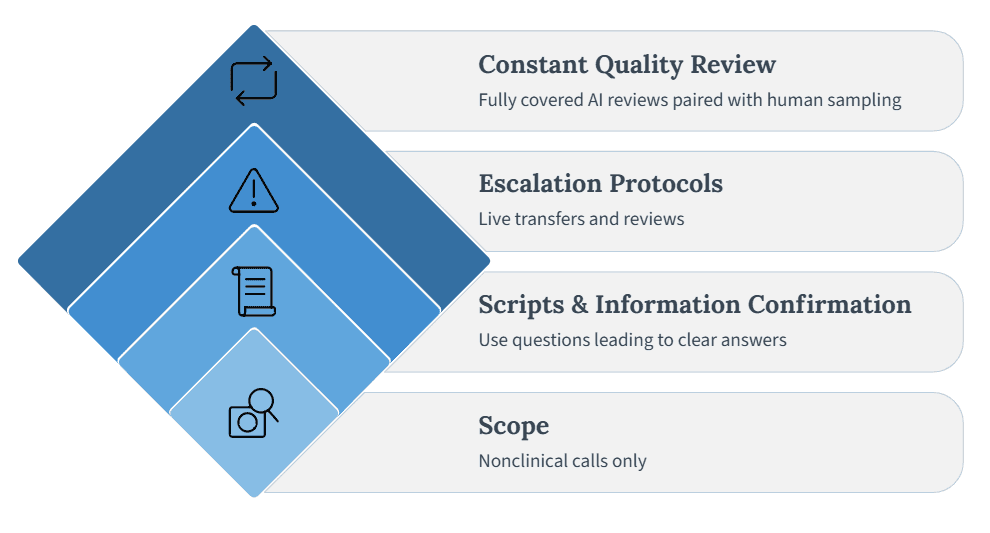 Constant Quality Review
Fully covered AI reviews paired with human sampling

Escalation Protocols
Live transfers and reviews

Scripts & Information Confirmation
Use questions leading to clear answers

Scope
Nonclinical calls only